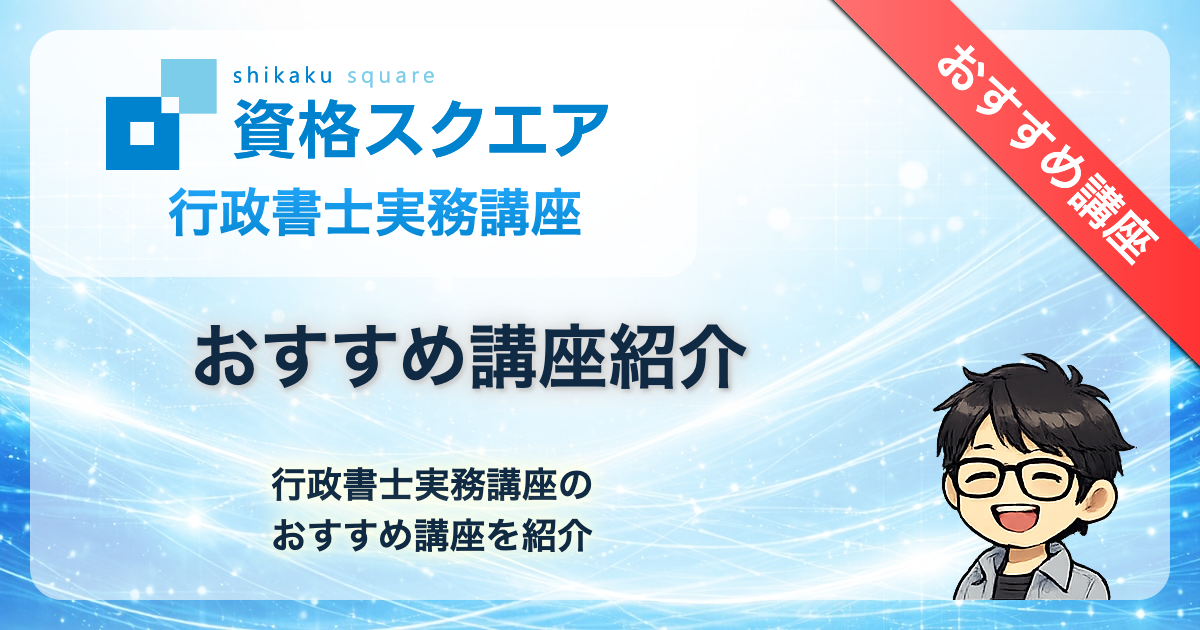 shikaku square
資格スクエア
行政書士実務講座

おすすめ講座

おすすめ講座紹介

行政書士実務講座の
おすすめ講座を紹介